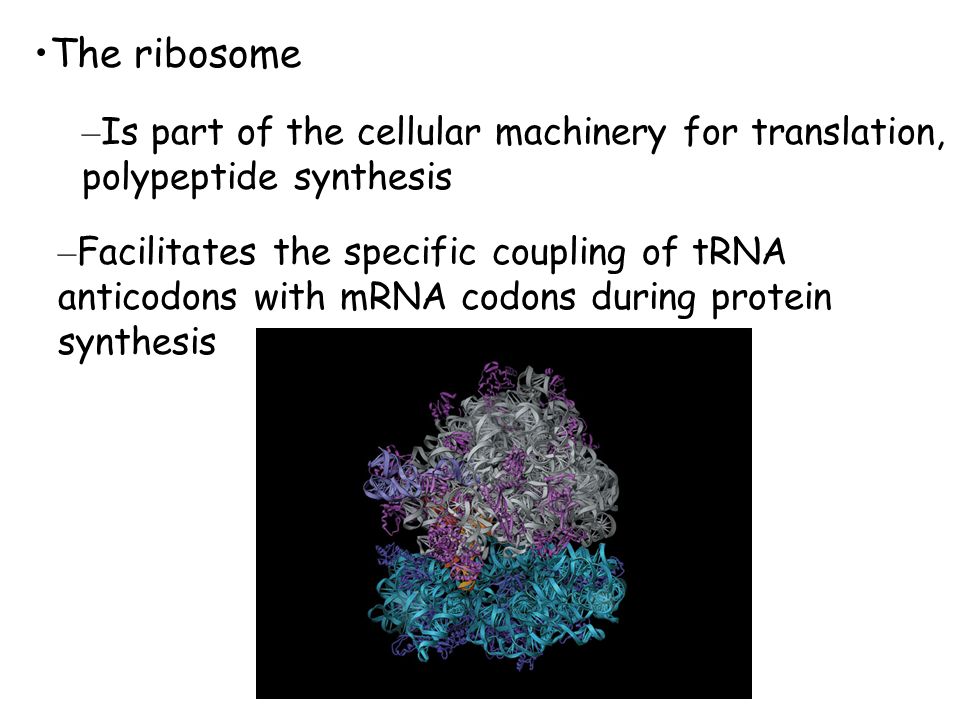 •The ribosome

–Is part of the cellular machinery for translation, polypeptide synthesis

–Facilitates the specific coupling of tRNA anticodons with mRNA codons during protein synthesis